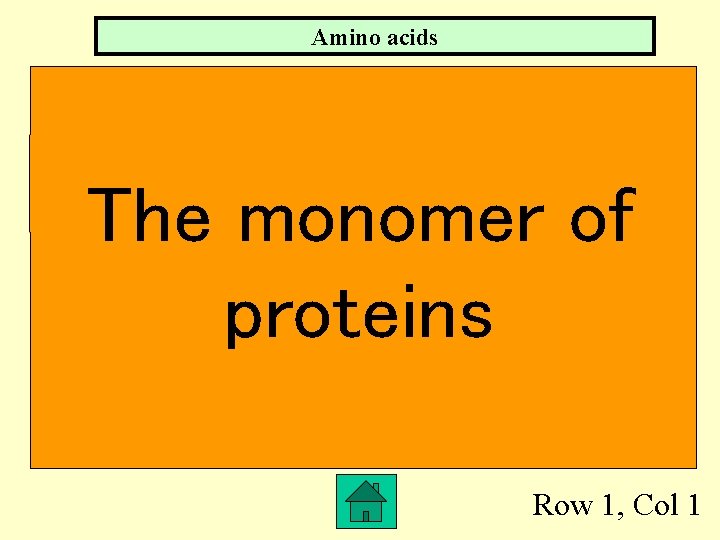 Amino acids

The monomer of proteins

Row 1, Col 1